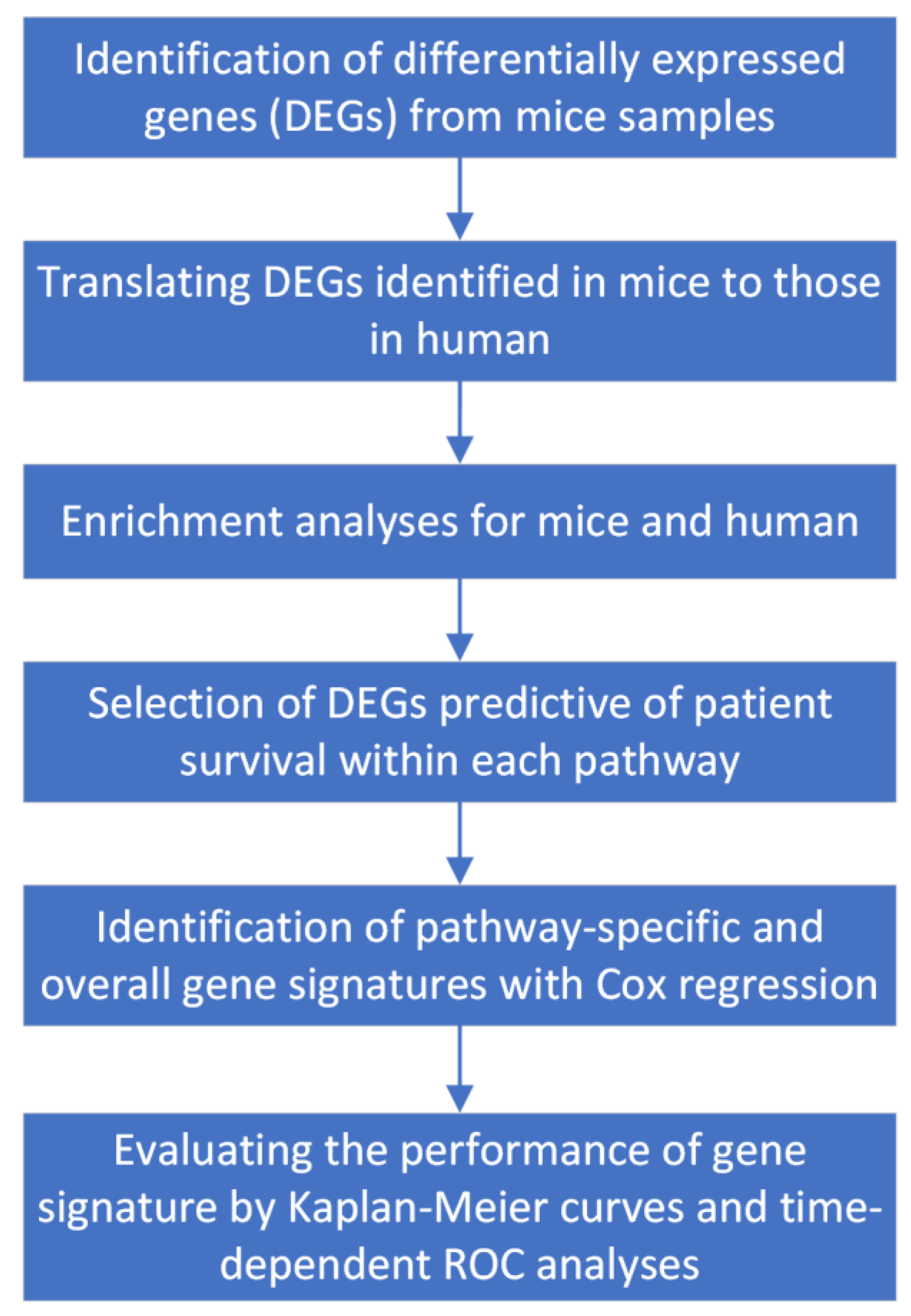 Identification of differentially expressed genes (DEGs) from mice samples

Translating DEGs identified in mice to those in human

Enrichment analyses for mice and human

Selection of DEGs predictive of patient survival within each pathway

Identification of pathway-specific and overall gene signatures with Cox regression

Evaluating the performance of gene signature by Kaplan-Meier curves and time-dependent ROC analyses